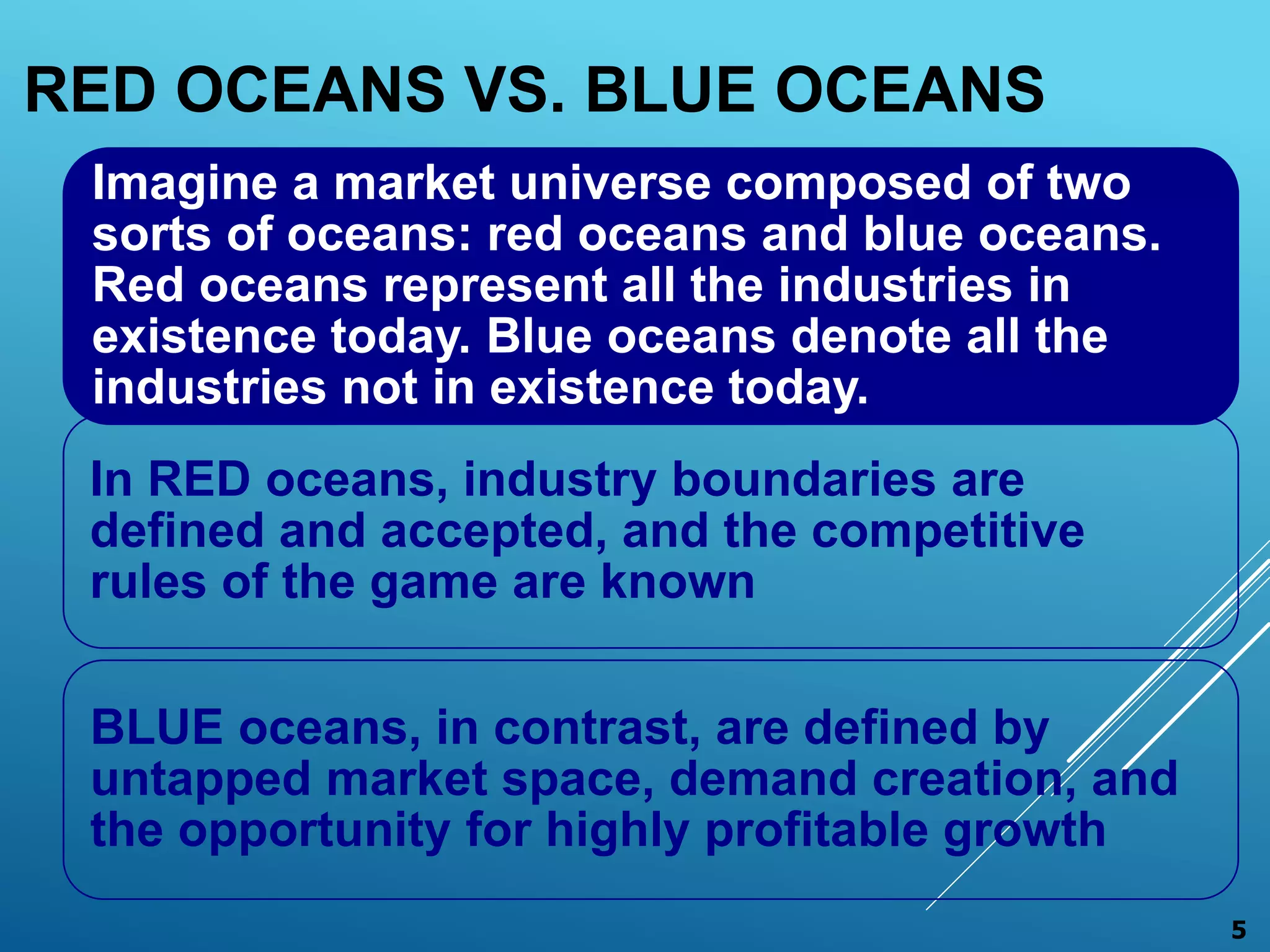 RED OCEANS VS. BLUE OCEANS

Imagine a market universe composed of two sorts of oceans: red oceans and blue oceans. Red oceans represent all the industries in existence today. Blue oceans denote all the industries not in existence today.

In RED oceans, industry boundaries are defined and accepted, and the competitive rules of the game are known

BLUE oceans, in contrast, are defined by untapped market space, demand creation, and the opportunity for highly profitable growth

5